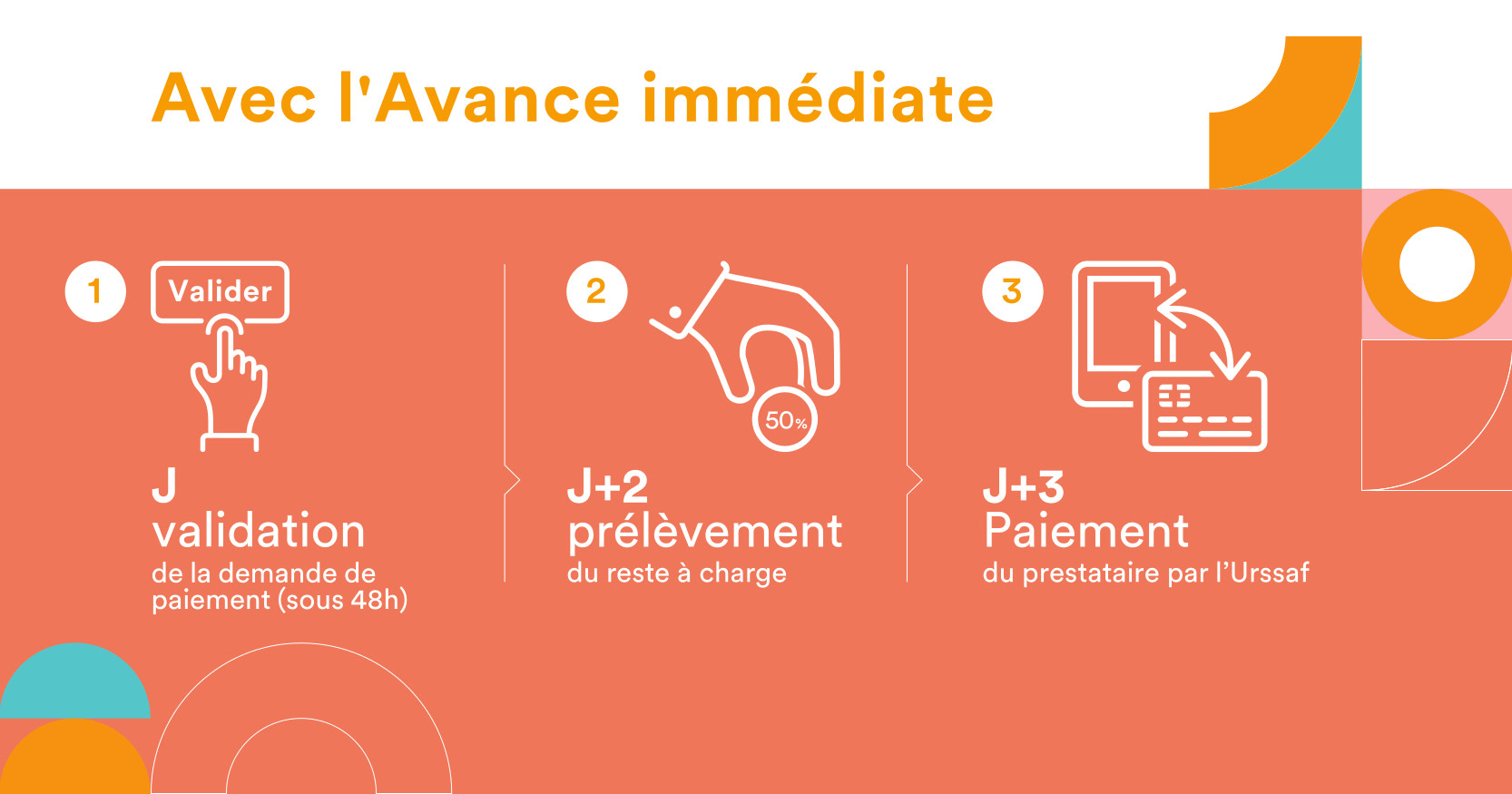 Avec l'Avance immédiate

1

Valider

J
validation
de la demande de paiement (sous 48h)

2

50%

J+2
prélèvement
du reste à charge

3

J+3
Paiement
du prestataire par l'Urssaf